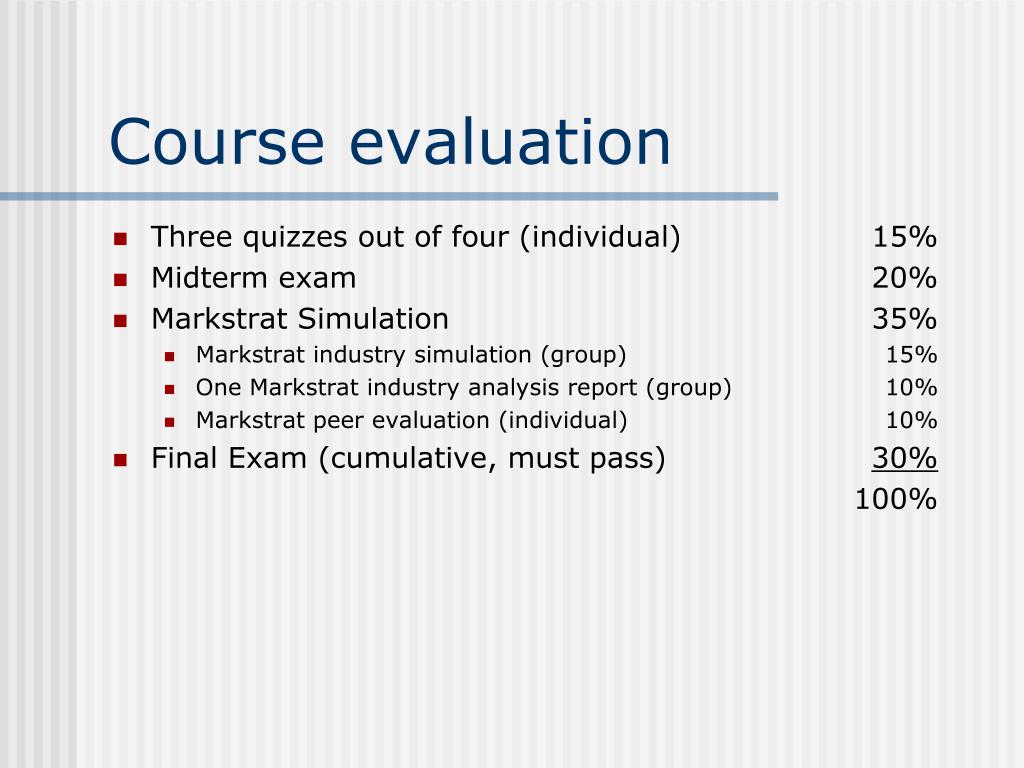 Course evaluation

- Three quizzes out of four (individual) 15%
- Midterm exam 20%
- Markstrat Simulation 35%
  - Markstrat industry simulation (group) 15%
  - One Markstrat industry analysis report (group) 10%
  - Markstrat peer evaluation (individual) 10%
- Final Exam (cumulative, must pass) 30%

100%